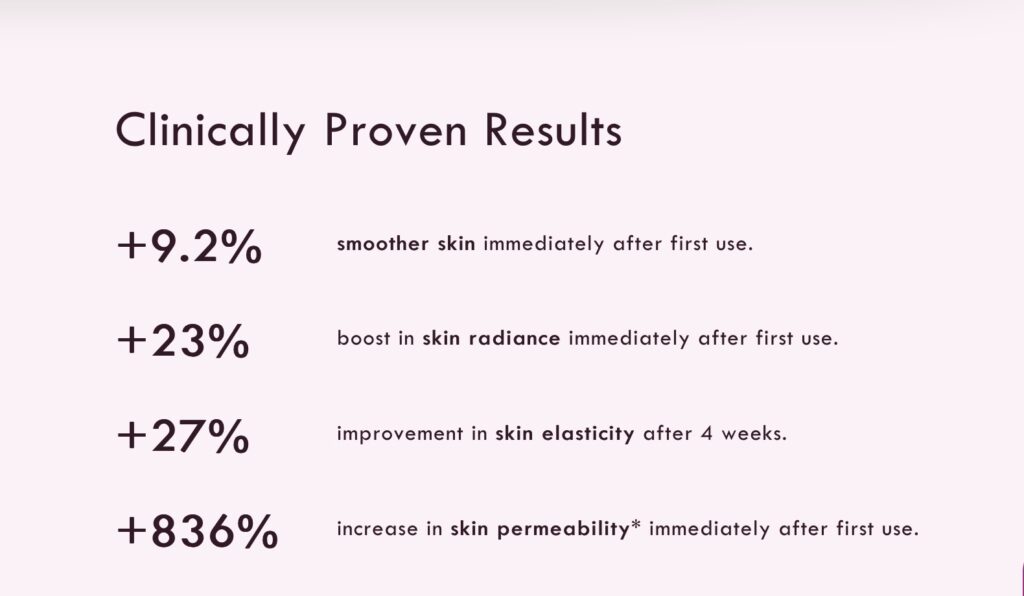 Clinically Proven Results

+9.2% smoother skin immediately after first use.

+23% boost in skin radiance immediately after first use.

+27% improvement in skin elasticity after 4 weeks.

+836% increase in skin permeability* immediately after first use.